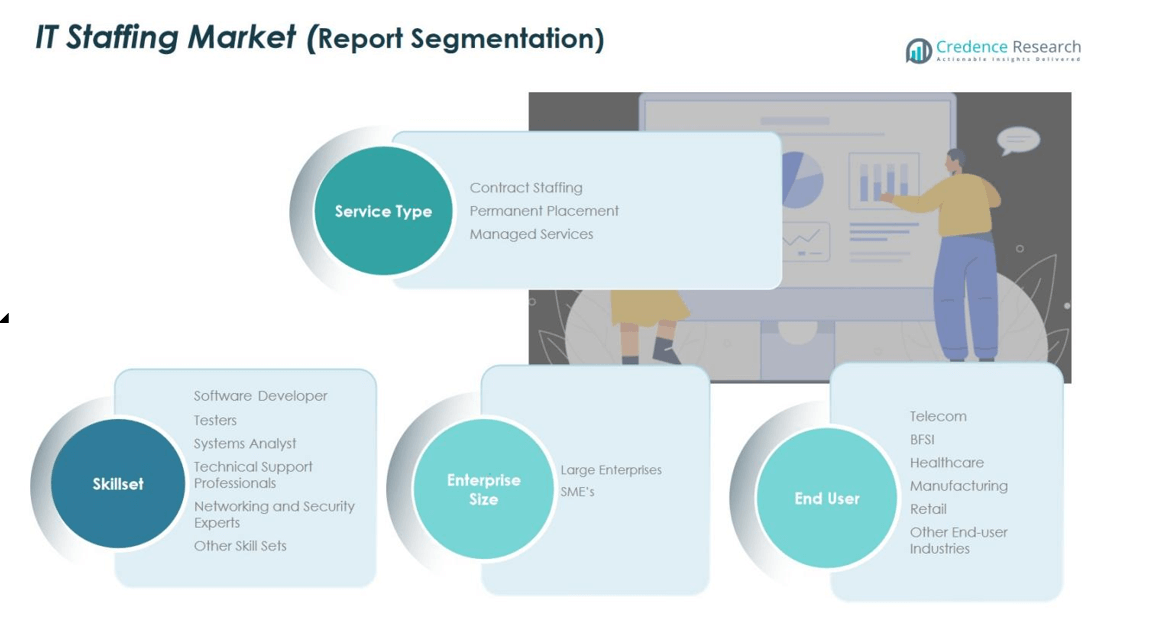 IT Staffing Market (Report Segmentation)

Credence Research
Actionable Insights Delivered

Service Type
Contract Staffing
Permanent Placement
Managed Services

Skillset
Software Developer
Testers
Systems Analyst
Technical Support Professionals
Networking and Security Experts
Other Skill Sets

Enterprise Size
Large Enterprises
SME's

End User
Telecom
BFSI
Healthcare
Manufacturing
Retail
Other End-user Industries